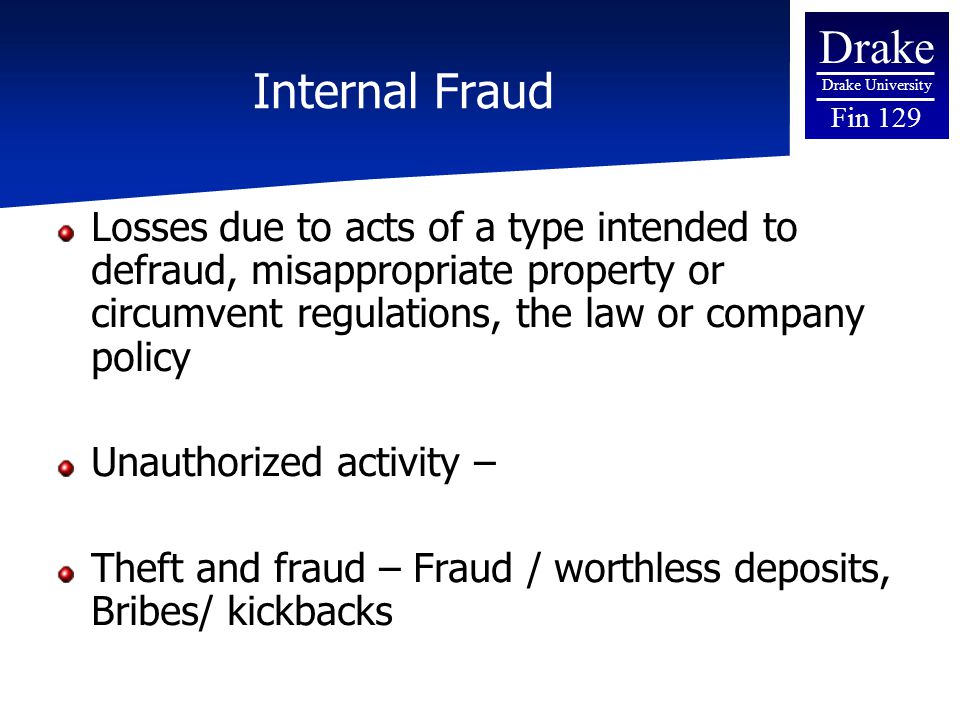 Internal Fraud

Drake
Drake University
Fin 129

Losses due to acts of a type intended to defraud, misappropriate property or circumvent regulations, the law or company policy

Unauthorized activity –

Theft and fraud – Fraud / worthless deposits, Bribes/ kickbacks